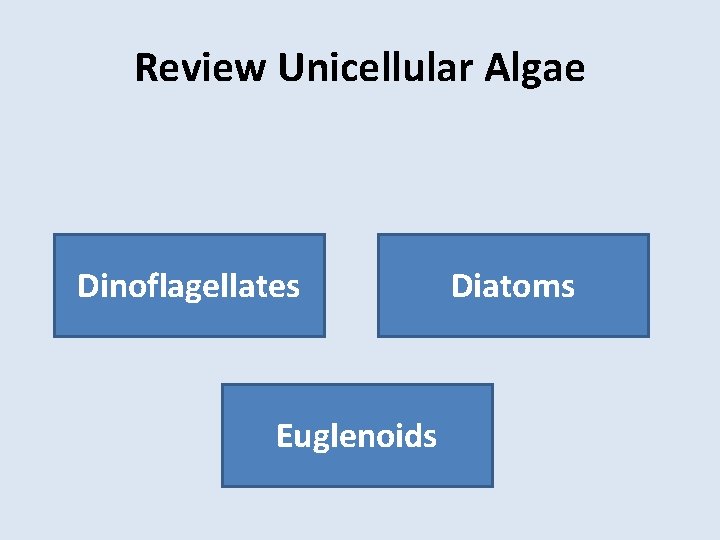 Review Unicellular Algae

Dinoflagellates

Diatoms

Euglenoids